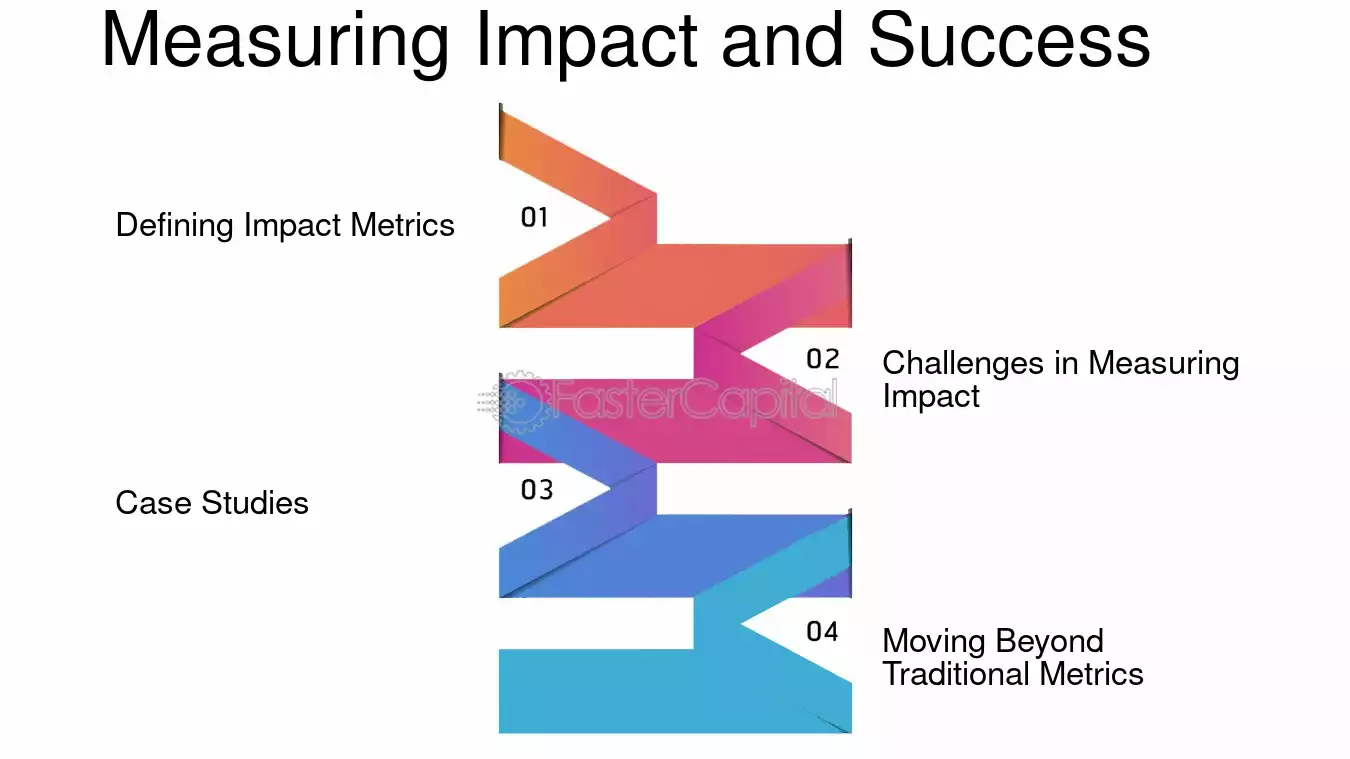 Measuring Impact and Success

Defining Impact Metrics

01

02

Challenges in Measuring Impact

Case Studies

03

04

Moving Beyond Traditional Metrics

FasterCapital